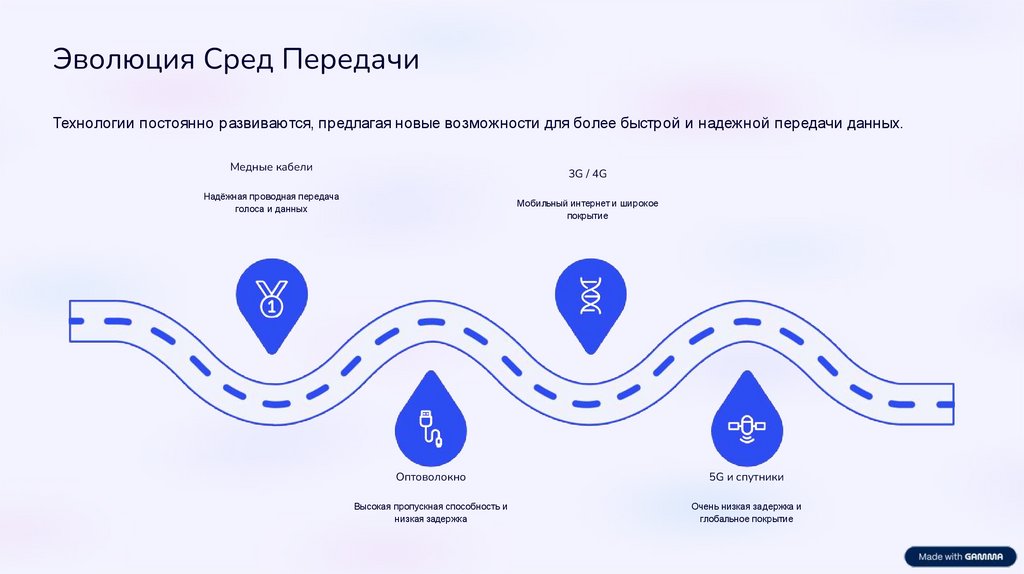 Эволюция Сред Передачи

Технологии постоянно развиваются, предлагая новые возможности для более быстрой и надежной передачи данных.

Медные кабели

Надёжная проводная передача голоса и данных

3G / 4G

Мобильный интернет и широкое покрытие

1

Оптоволокно

Высокая пропускная способность и низкая задержка

5G и спутники

Очень низкая задержка и глобальное покрытие

Made with GAMMA